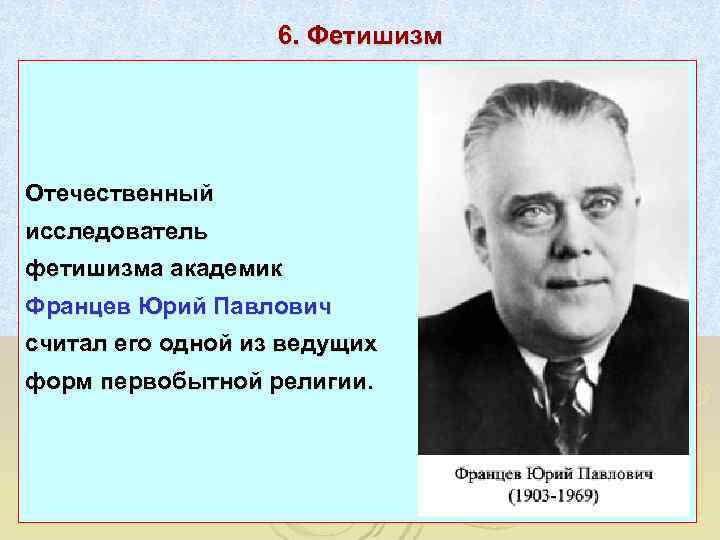 6. Фетишизм

Отечественный исследователь фетишизма академик Францев Юрий Павлович считал его одной из ведущих форм первобытной религии.

Францев Юрий Павлович
(1903-1969)